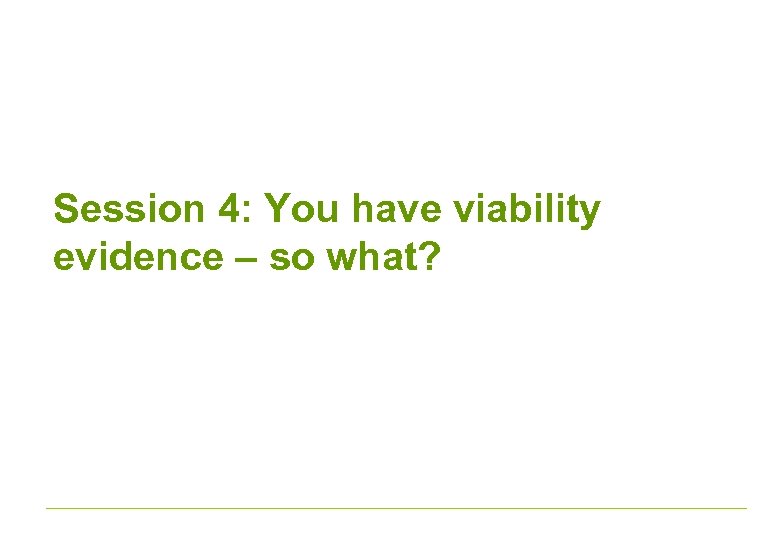 Session 4: You have viability evidence – so what?